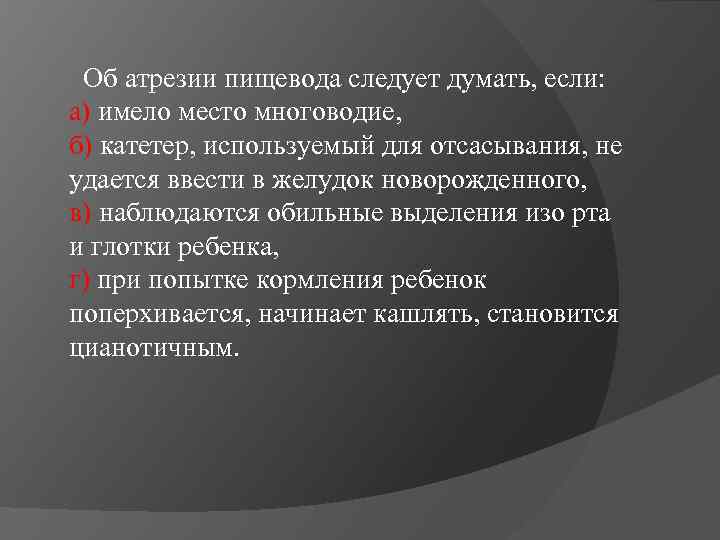 Об атрезии пищевода следует думать, если:
а) имело место многоводие,
б) катетер, используемый для отсасывания, не удается ввести в желудок новорожденного,
в) наблюдаются обильные выделения изо рта и глотки ребенка,
г) при попытке кормления ребенок поперхивается, начинает кашлять, становится цианотичным.